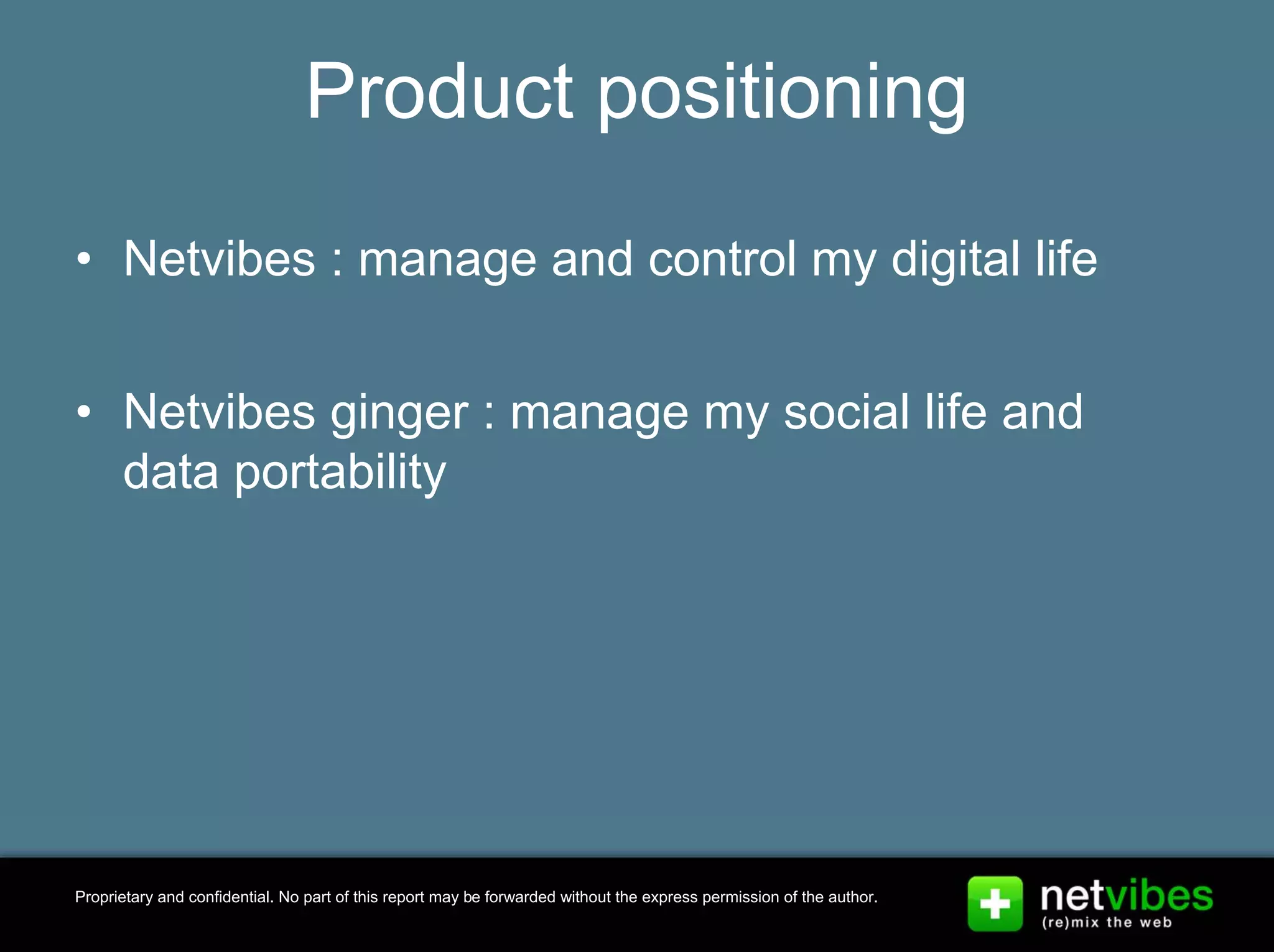 Product positioning

• Netvibes : manage and control my digital life

• Netvibes ginger : manage my social life and data portability

Proprietary and confidential. No part of this report may be forwarded without the express permission of the author.

netvibes
(re)mix the web